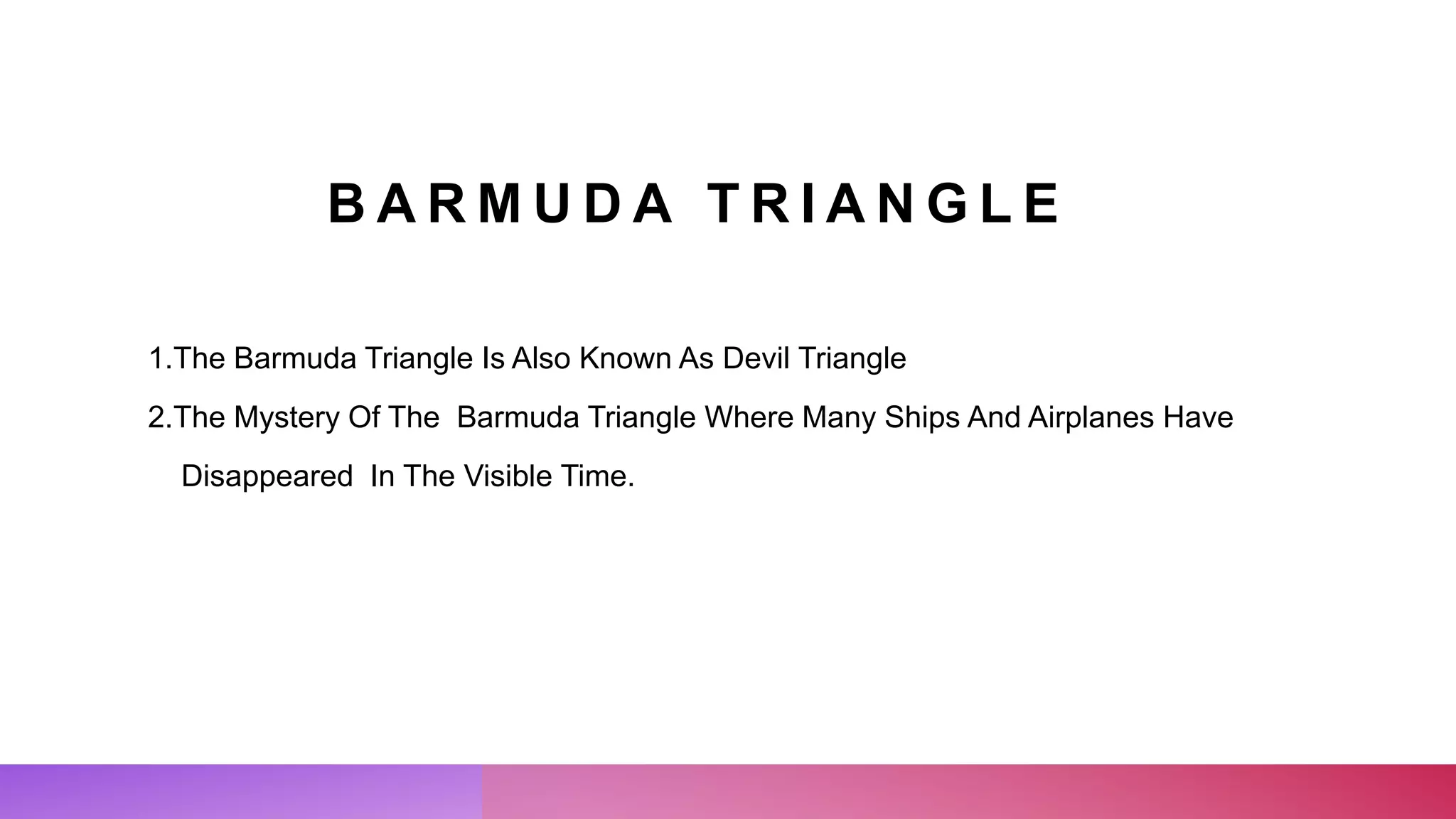 BARMUDA TRIANGLE

1.The Barmuda Triangle Is Also Known As Devil Triangle

2.The Mystery Of The Barmuda Triangle Where Many Ships And Airplanes Have Disappeared In The Visible Time.